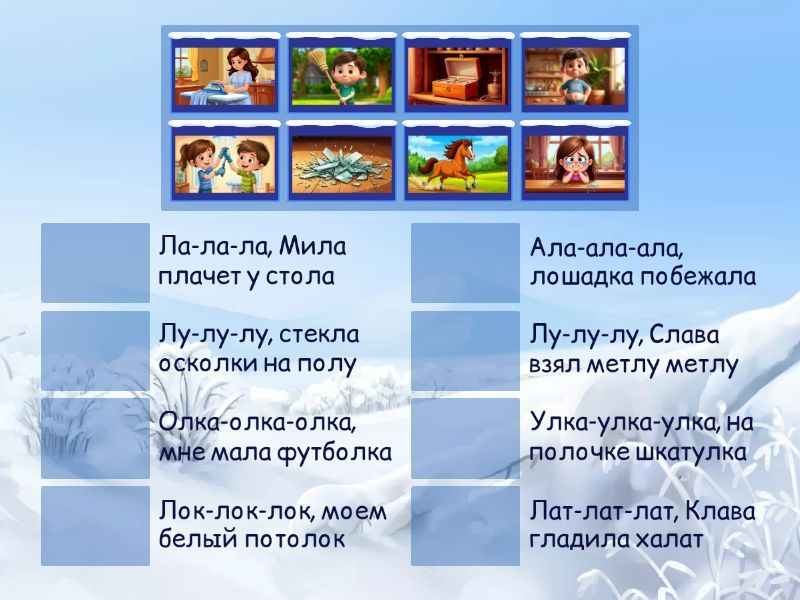 Ла-ла-ла, Мила плачет у стола

Лу-лу-лу, стекла осколки на полу

Олка-олка-олка, мне мала футболка

Лок-лок-лок, моем белый потолок

Ала-ала-ала, лошадка побежала

Лу-лу-лу, Слава взял метлу метлу

Улка-улка-улка, на полочке шкатулка

Лат-лат-лат, Клава гладила халат